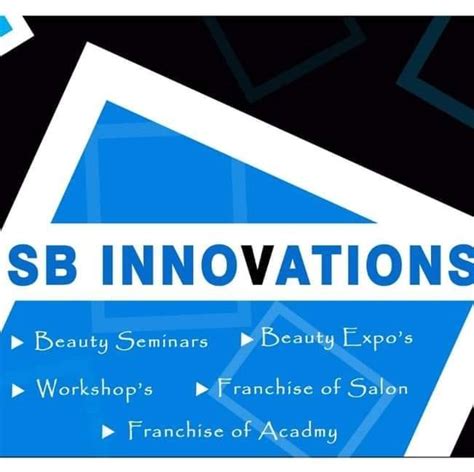 SB INNOVATIONS

▶ Beauty Seminars ▶ Beauty Expo's

▶ Workshop's ▶ Franchise of Salon

▶ Franchise of Acadmy